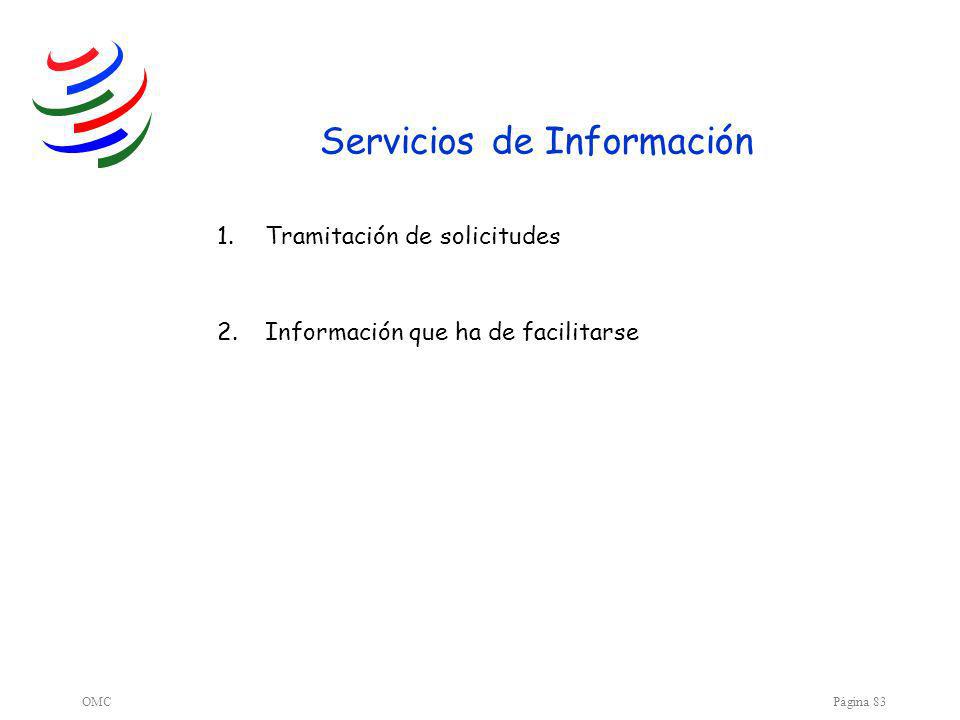 Servicios de Información

1. Tramitación de solicitudes

2. Información que ha de facilitarse

OMC

Página 83